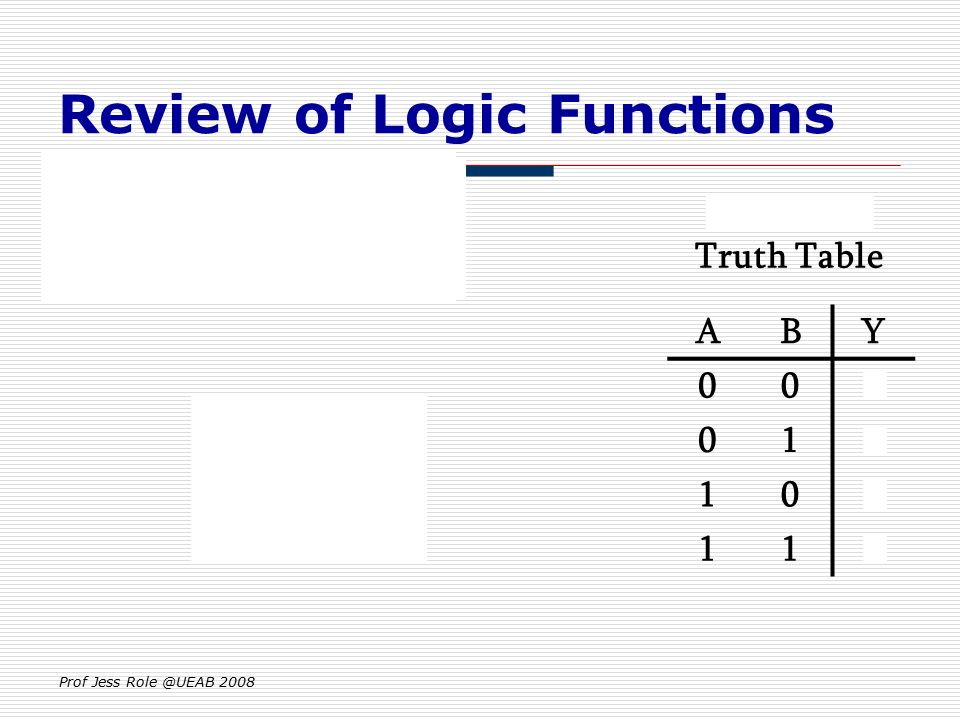 Review of Logic Functions

Truth Table

| A | B | Y |
|---|---|---|
| 0 | 0 | |
| 0 | 1 | |
| 1 | 0 | |
| 1 | 1 | |

Prof Jess Role @UEAB 2008